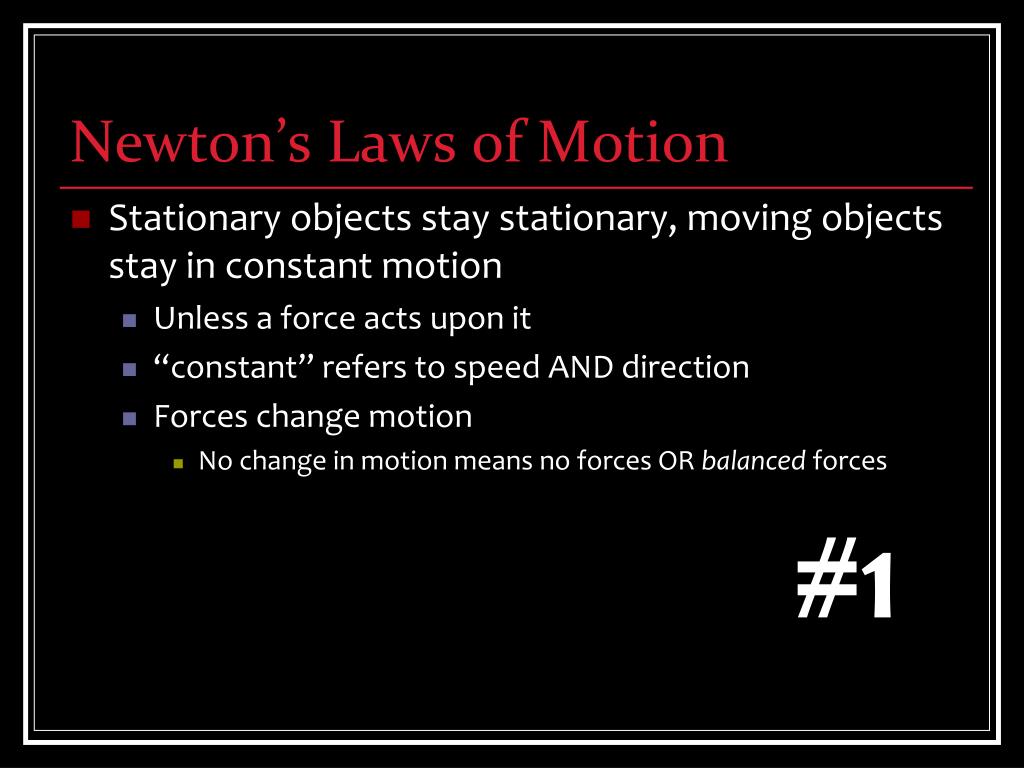 Newton’s Laws of Motion

Stationary objects stay stationary, moving objects stay in constant motion

Unless a force acts upon it

“constant” refers to speed AND direction

Forces change motion

No change in motion means no forces OR balanced forces

#1